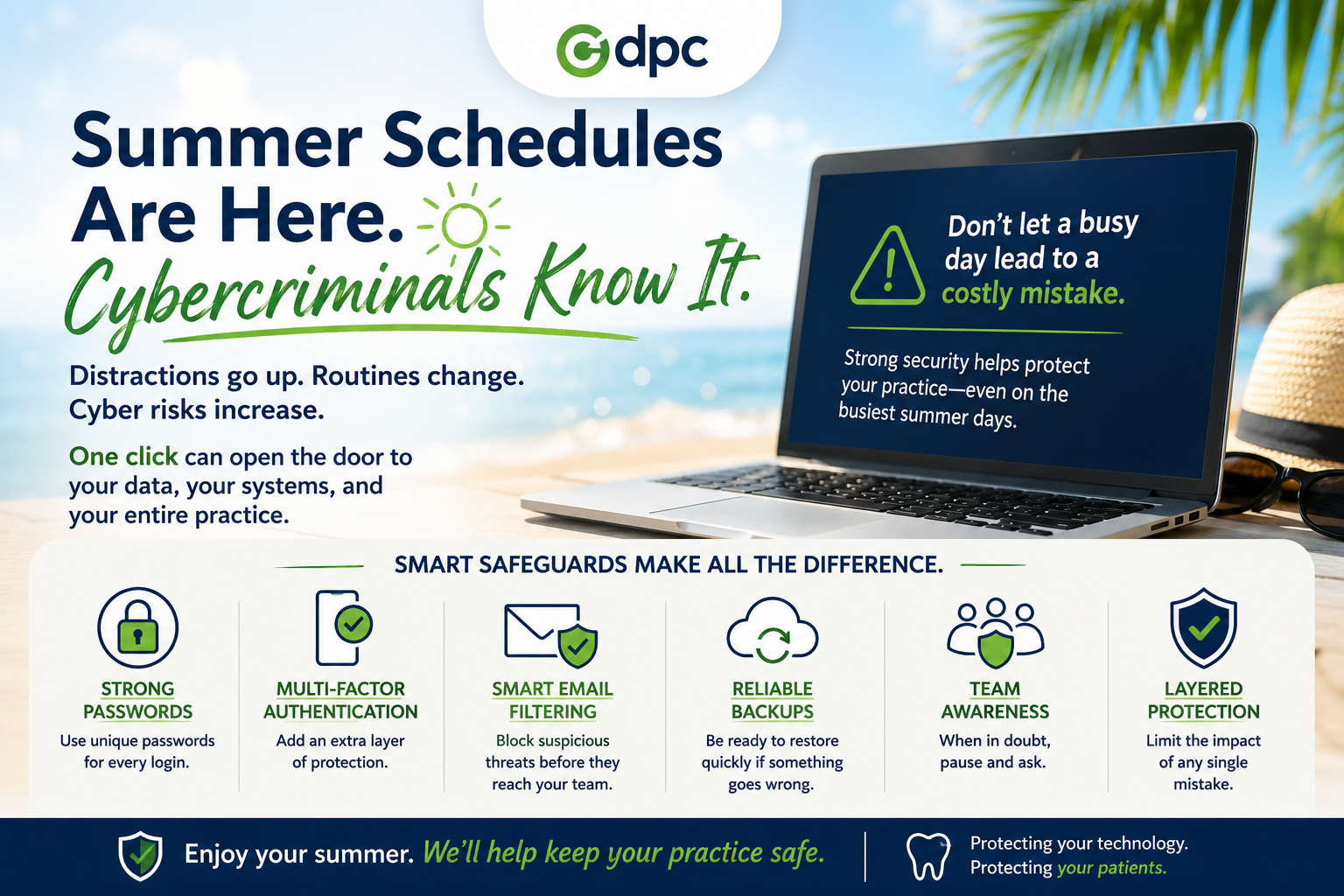 dpc

Summer Schedules Are Here.

Cybercriminals Know It.

Distractions go up. Routines change. Cyber risks increase.

One click can open the door to your data, your systems, and your entire practice.

Don't let a busy day lead to a costly mistake.

Strong security helps protect your practice—even on the busiest summer days.

SMART SAFEGUARDS MAKE ALL THE DIFFERENCE.

STRONG PASSWORDS
Use unique passwords for every login.

MULTI-FACTOR AUTHENTICATION
Add an extra layer of protection.

SMART EMAIL FILTERING
Block suspicious threats before they reach your team.

RELIABLE BACKUPS
Be ready to restore quickly if something goes wrong.

TEAM AWARENESS
When in doubt, pause and ask.

LAYERED PROTECTION
Limit the impact of any single mistake.

Enjoy your summer. We'll help keep your practice safe.

Protecting your technology.
Protecting your patients.